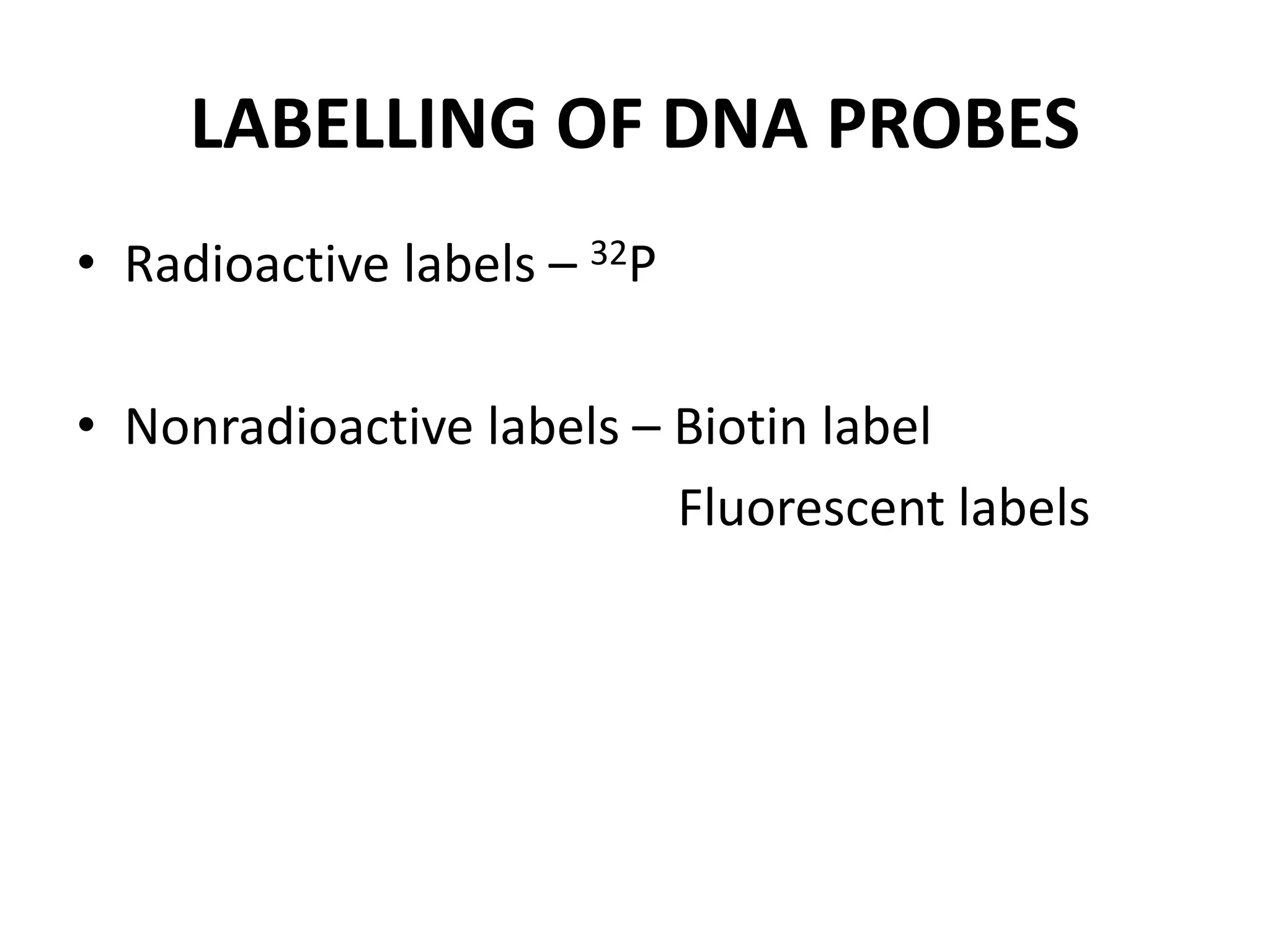 LABELLING OF DNA PROBES

• Radioactive labels – $^{32}P$

• Nonradioactive labels – Biotin label
Fluorescent labels